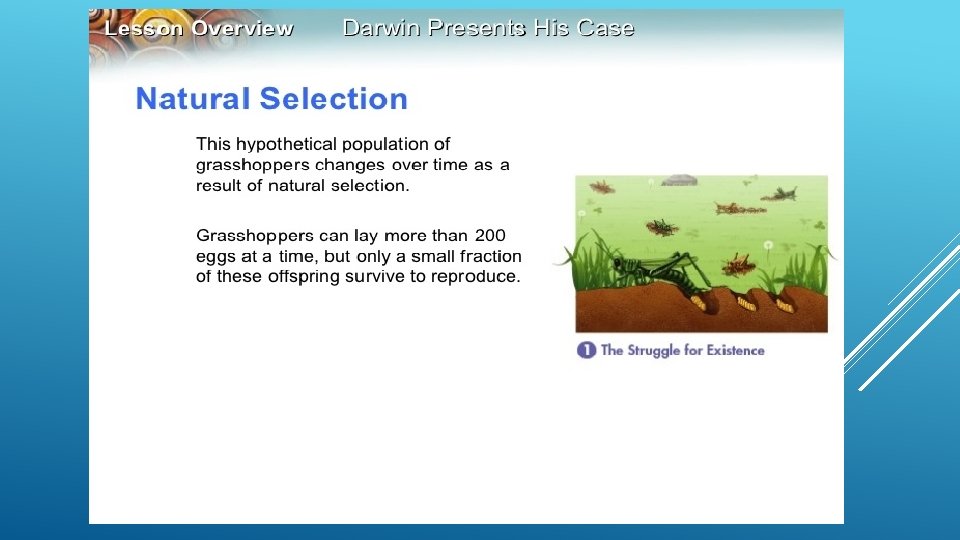 Lesson Overview Darwin Presents His Case

Natural Selection

This hypothetical population of grasshoppers changes over time as a result of natural selection.

Grasshoppers can lay more than 200 eggs at a time, but only a small fraction of these offspring survive to reproduce.

1 The Struggle for Existence